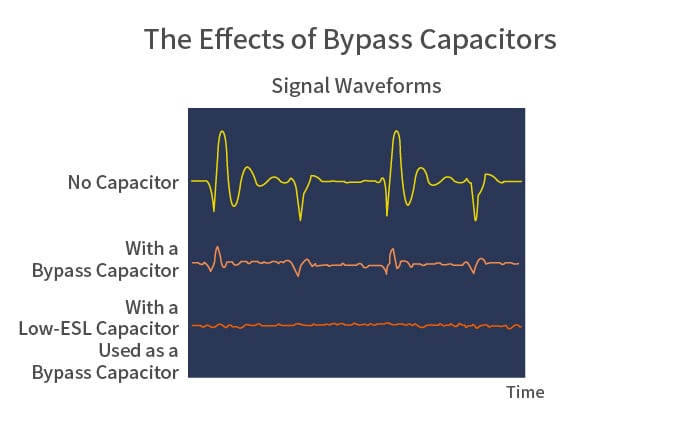 The Effects of Bypass Capacitors

Signal Waveforms

No Capacitor

With a
Bypass Capacitor

With a
Low-ESL Capacitor
Used as a
Bypass Capacitor

Time